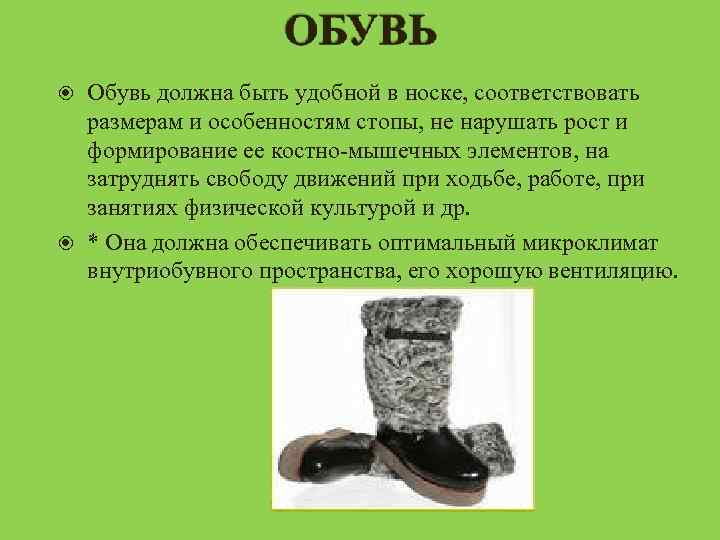 ОБУВЬ

Обувь должна быть удобной в носке, соответствовать размерам и особенностям стопы, не нарушать рост и формирование ее костно-мышечных элементов, на затруднять свободу движений при ходьбе, работе, при занятиях физической культурой и др.

* Она должна обеспечивать оптимальный микроклимат внутриобувного пространства, его хорошую вентиляцию.